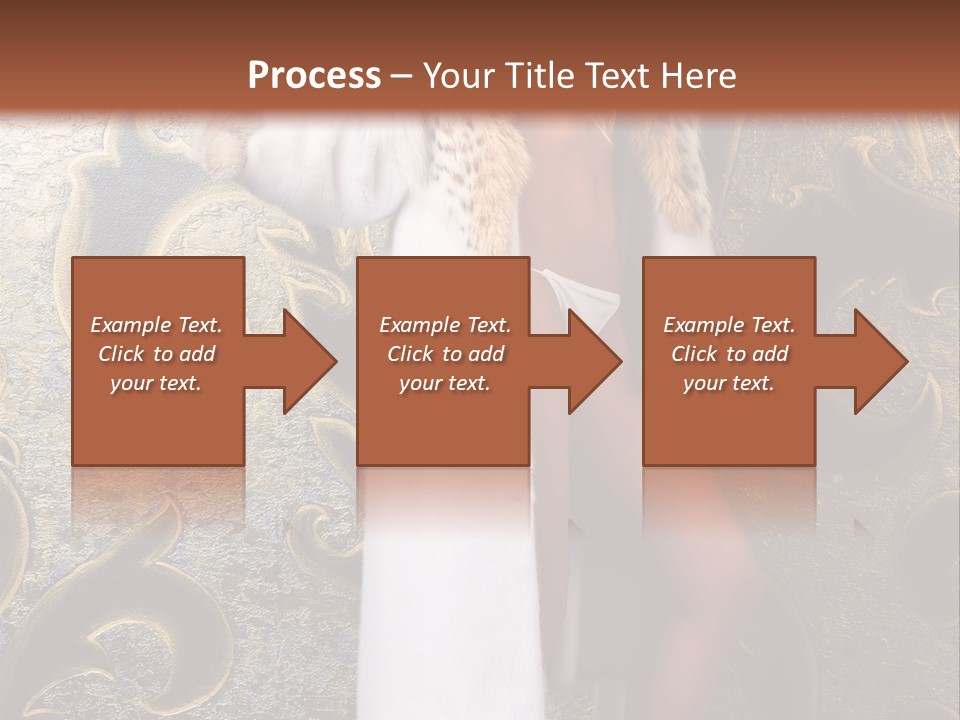 Process – Your Title Text Here

Example Text. Click to add your text.

Example Text. Click to add your text.

Example Text. Click to add your text.